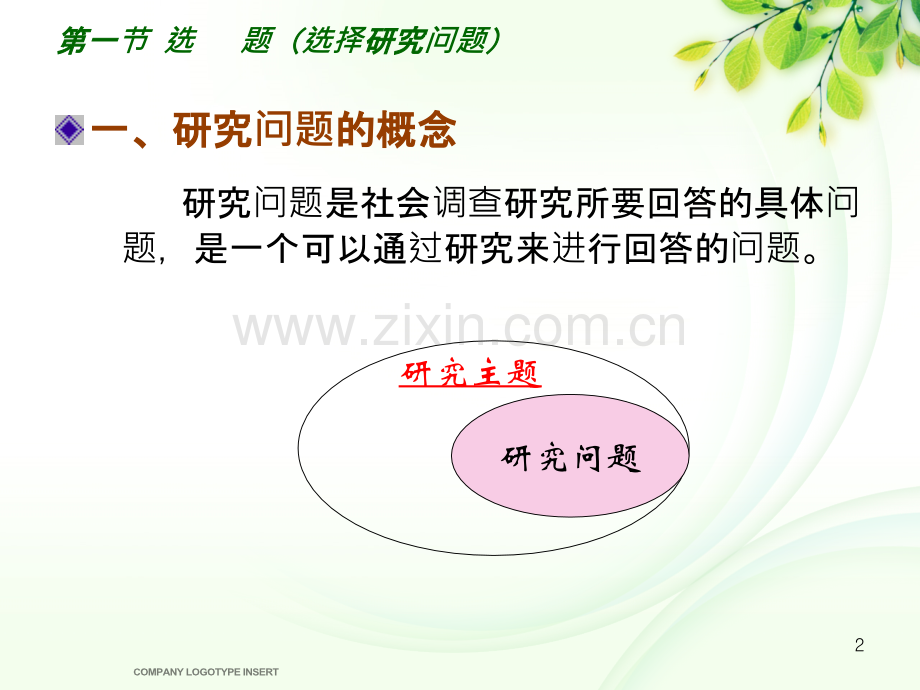 第一节 选　题（选择研究问题）

一、研究问题的概念

研究问题是社会调查研究所要回答的具体问题，是一个可以通过研究来进行回答的问题。

www.zixin.com.cn

研究主题

研究问题

2

COMPANY LOGOTYPE INSERT